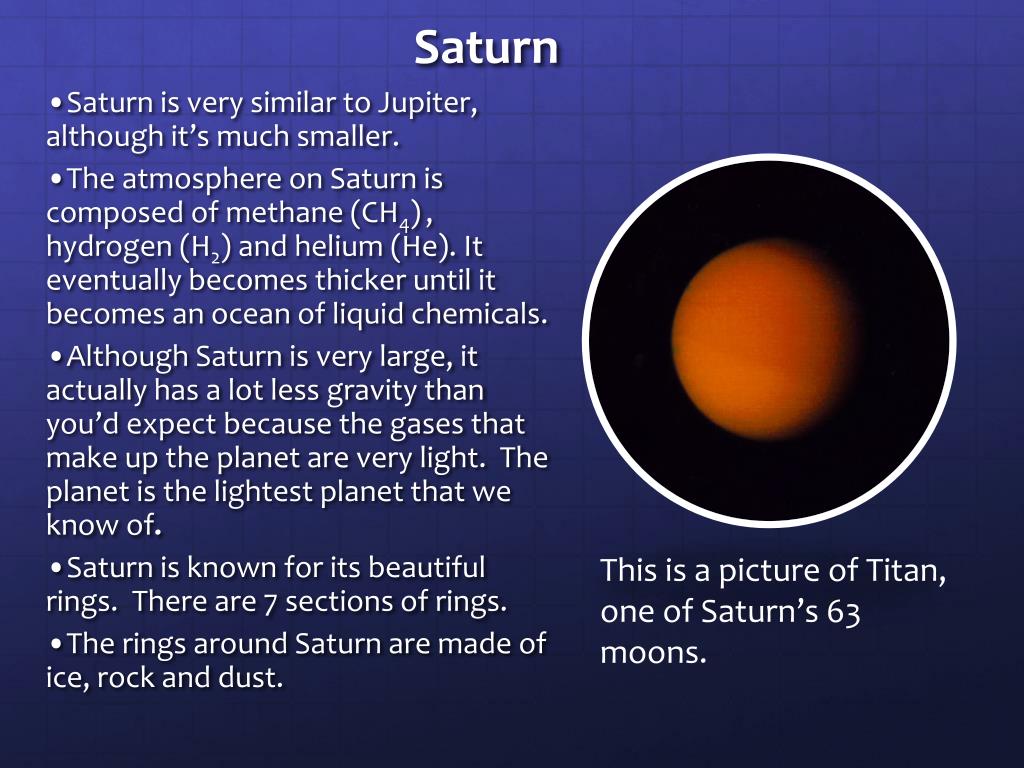 Saturn

•Saturn is very similar to Jupiter, although it's much smaller.

•The atmosphere on Saturn is composed of methane ($CH_4$) , hydrogen ($H_2$) and helium (He). It eventually becomes thicker until it becomes an ocean of liquid chemicals.

•Although Saturn is very large, it actually has a lot less gravity than you'd expect because the gases that make up the planet are very light. The planet is the lightest planet that we know of.

•Saturn is known for its beautiful rings. There are 7 sections of rings.

•The rings around Saturn are made of ice, rock and dust.

This is a picture of Titan, one of Saturn's 63 moons.